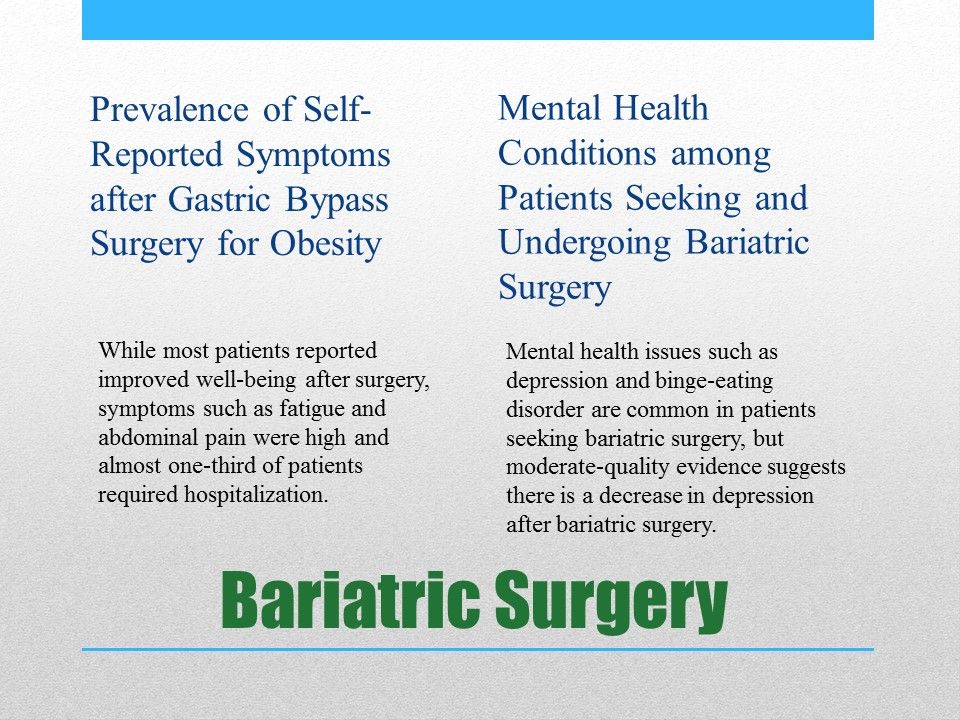 Prevalence of Self-Reported Symptoms after Gastric Bypass Surgery for Obesity

While most patients reported improved well-being after surgery, symptoms such as fatigue and abdominal pain were high and almost one-third of patients required hospitalization.

Mental Health Conditions among Patients Seeking and Undergoing Bariatric Surgery

Mental health issues such as depression and binge-eating disorder are common in patients seeking bariatric surgery, but moderate-quality evidence suggests there is a decrease in depression after bariatric surgery.

Bariatric Surgery